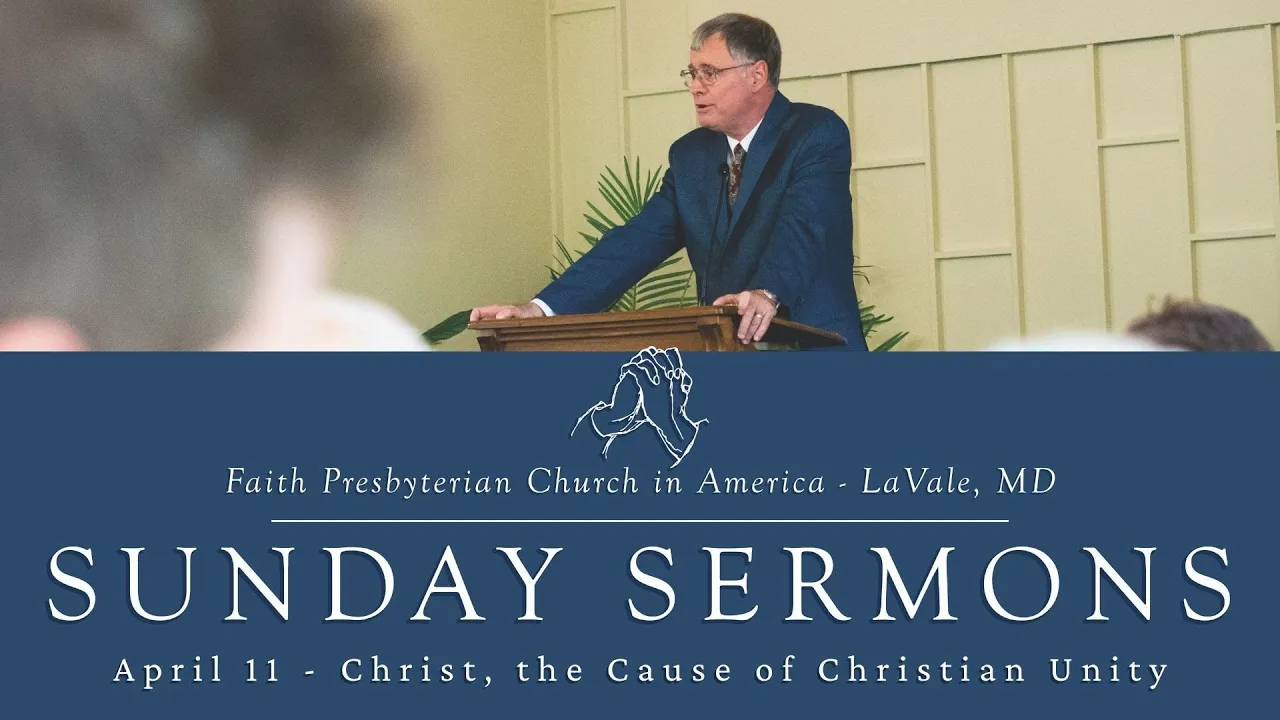 Faith Presbyterian Church in America - LaVale, MD

SUNDAY SERMONS

April 11 - Christ, the Cause of Christian Unity